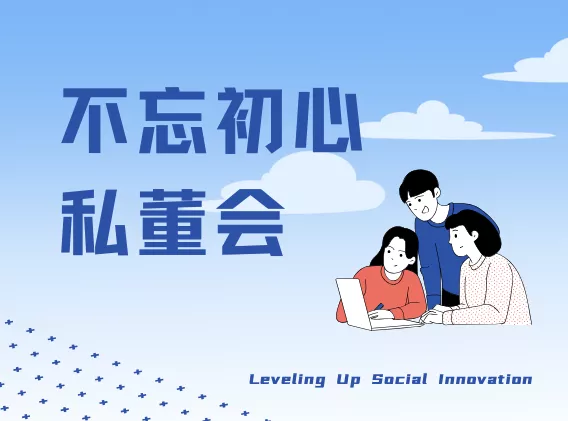 不忘初心
私董会

Leveling Up Social Innovation